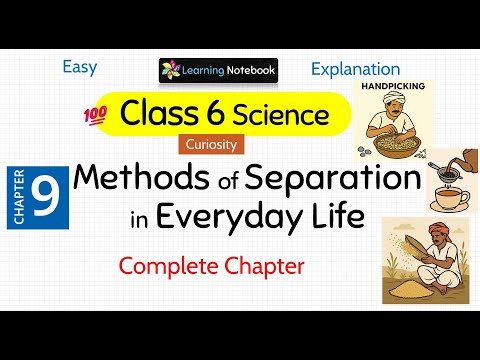 Easy

Learning Notebook

Explanation

HANDPICKING

100 Class 6 Science

Curiosity

CHAPTER 9

Methods of Separation in Everyday Life

Complete Chapter